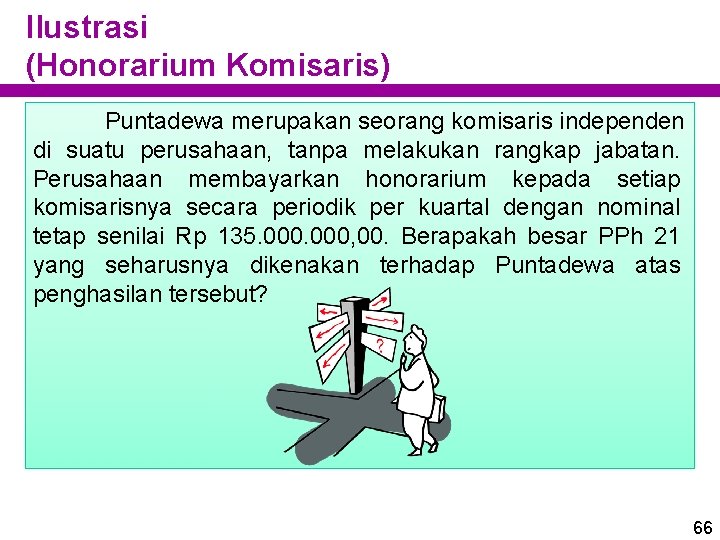 Ilustrasi
(Honorarium Komisaris)

Puntadewa merupakan seorang komisaris independen di suatu perusahaan, tanpa melakukan rangkap jabatan. Perusahaan membayarkan honorarium kepada setiap komisarisnya secara periodik per kuartal dengan nominal tetap senilai Rp 135.000.000,00. Berapakah besar PPh 21 yang seharusnya dikenakan terhadap Puntadewa atas penghasilan tersebut?

?

66